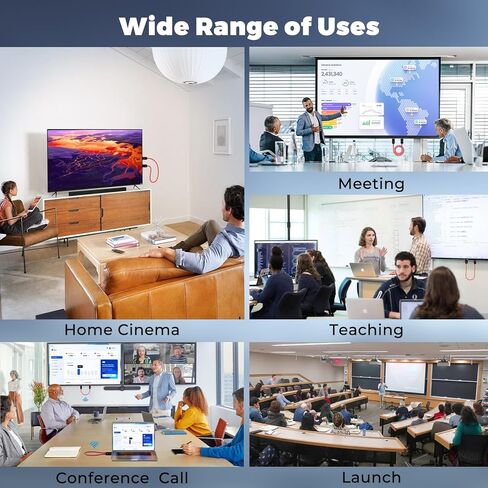 Wide Range of Uses

2,431,340

Meeting

Home Cinema

Teaching

Conference Call

Launch